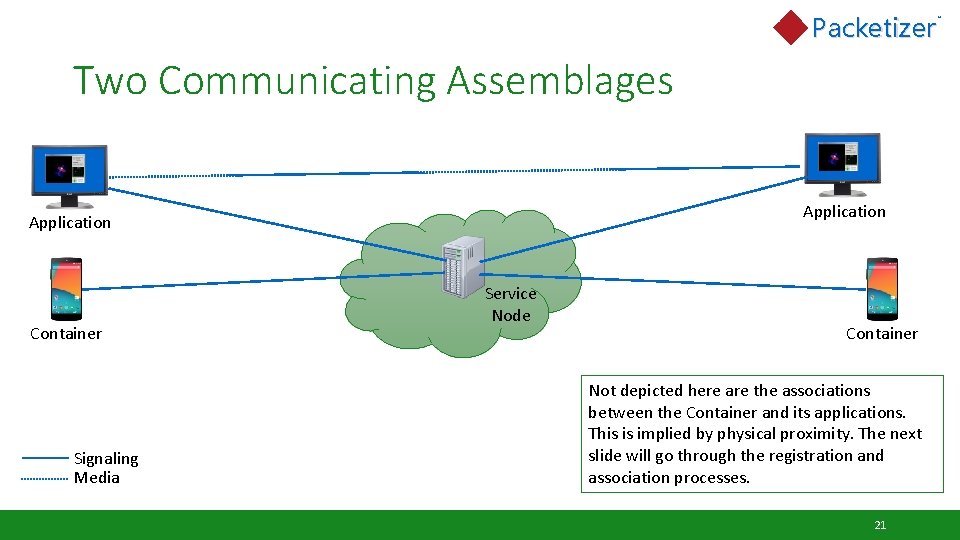 Packetizer™

Two Communicating Assemblages

Application

Application

Service Node

Container

Container

Not depicted here are the associations between the Container and its applications. This is implied by physical proximity. The next slide will go through the registration and association processes.

Signaling
Media

21